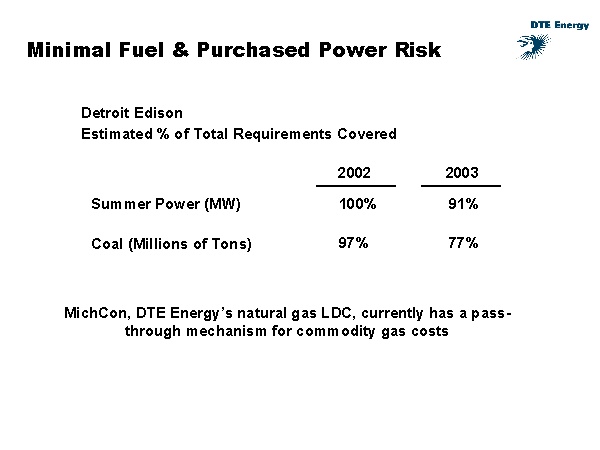 DTE Energy

Minimal Fuel & Purchased Power Risk

Detroit Edison
Estimated % of Total Requirements Covered

| | 2002 | 2003 |
|---|---|---|
| Summer Power (MW) | 100% | 91% |
| Coal (Millions of Tons) | 97% | 77% |

MichCon, DTE Energy's natural gas LDC, currently has a pass-through mechanism for commodity gas costs